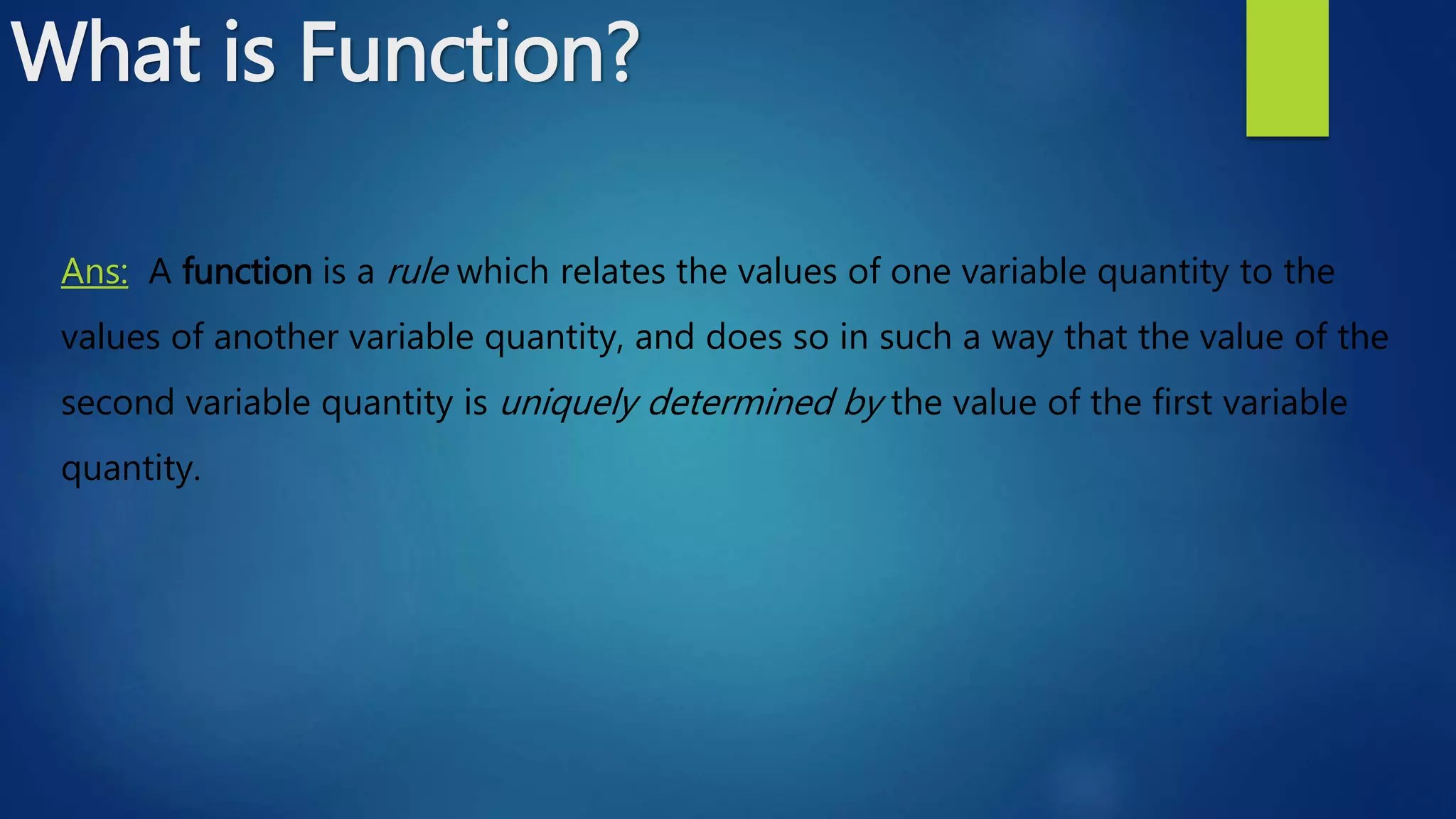 What is Function?

Ans: A function is a rule which relates the values of one variable quantity to the values of another variable quantity, and does so in such a way that the value of the second variable quantity is uniquely determined by the value of the first variable quantity.